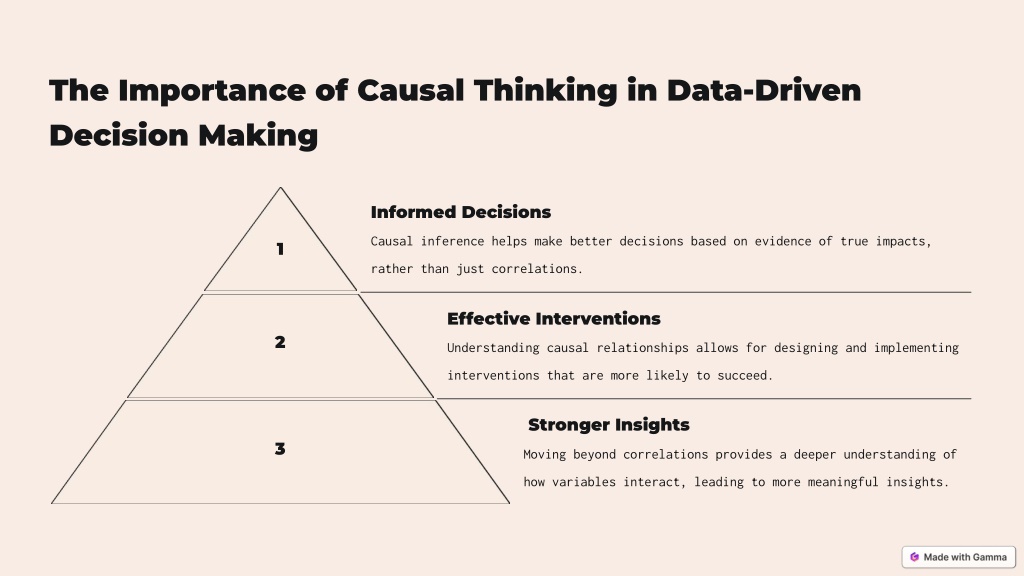 The Importance of Causal Thinking in Data-Driven Decision Making

1

Informed Decisions

Causal inference helps make better decisions based on evidence of true impacts, rather than just correlations.

2

Effective Interventions

Understanding causal relationships allows for designing and implementing interventions that are more likely to succeed.

3

Stronger Insights

Moving beyond correlations provides a deeper understanding of how variables interact, leading to more meaningful insights.

Made with Gamma